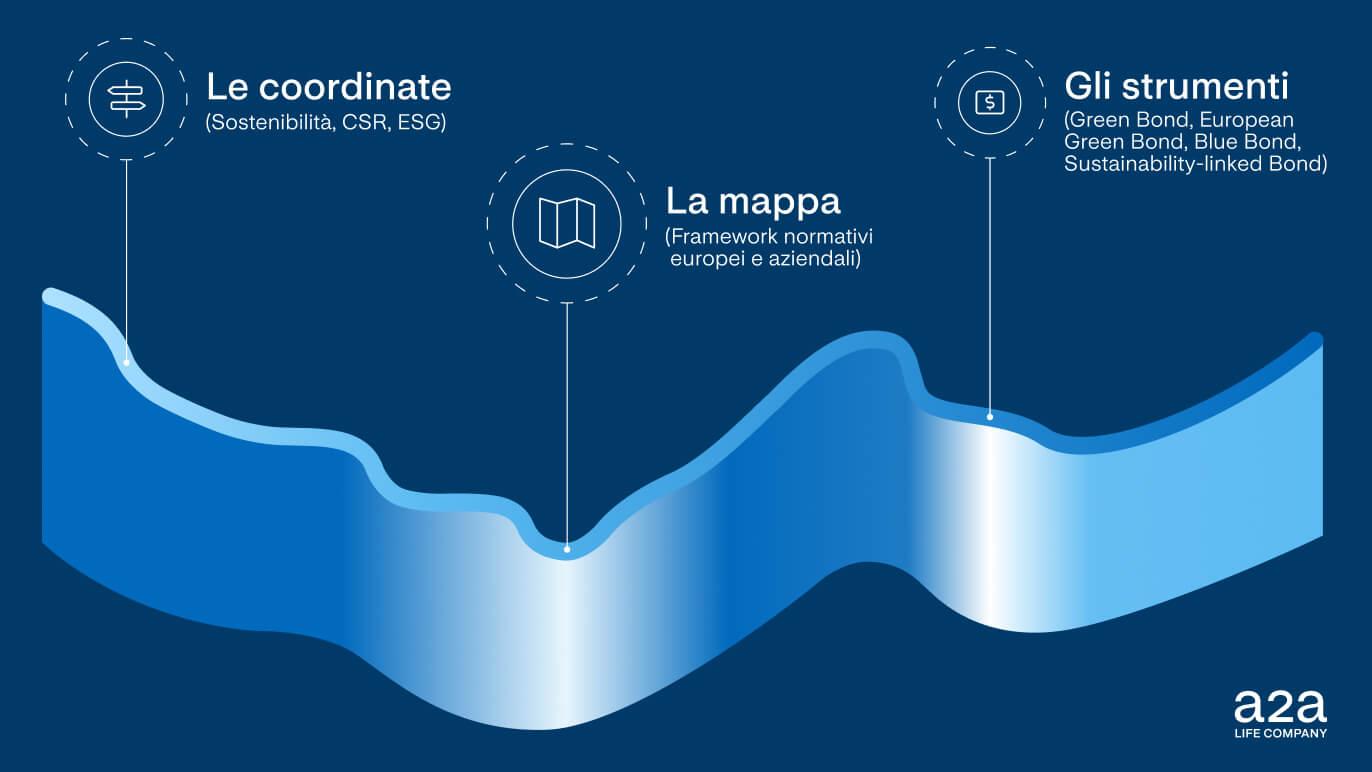 Le coordinate
(Sostenibilità, CSR, ESG)

La mappa
(Framework normativi europei e aziendali)

Gli strumenti
(Green Bond, European Green Bond, Blue Bond, Sustainability-linked Bond)

a2a
LIFE COMPANY